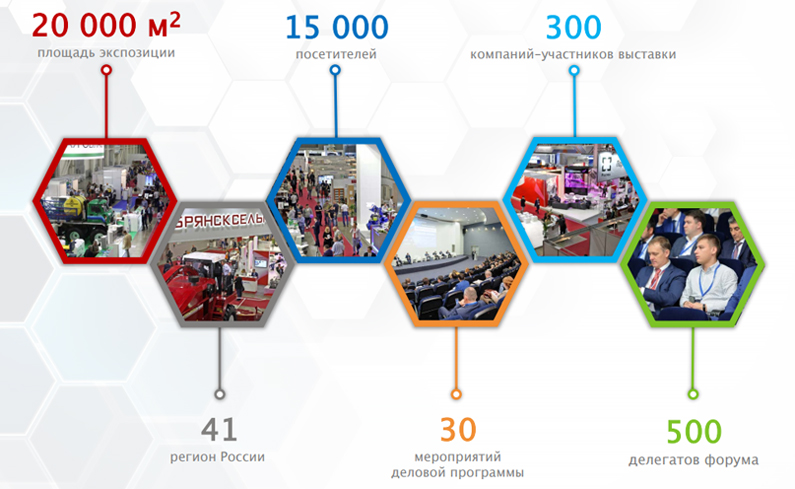 20 000 м²
площадь экспозиции

15 000
посетителей

300
компаний-участников выставки

БРЯНСКСЕЛЬ

41
регион России

30
мероприятий
деловой программы

500
делегатов форума